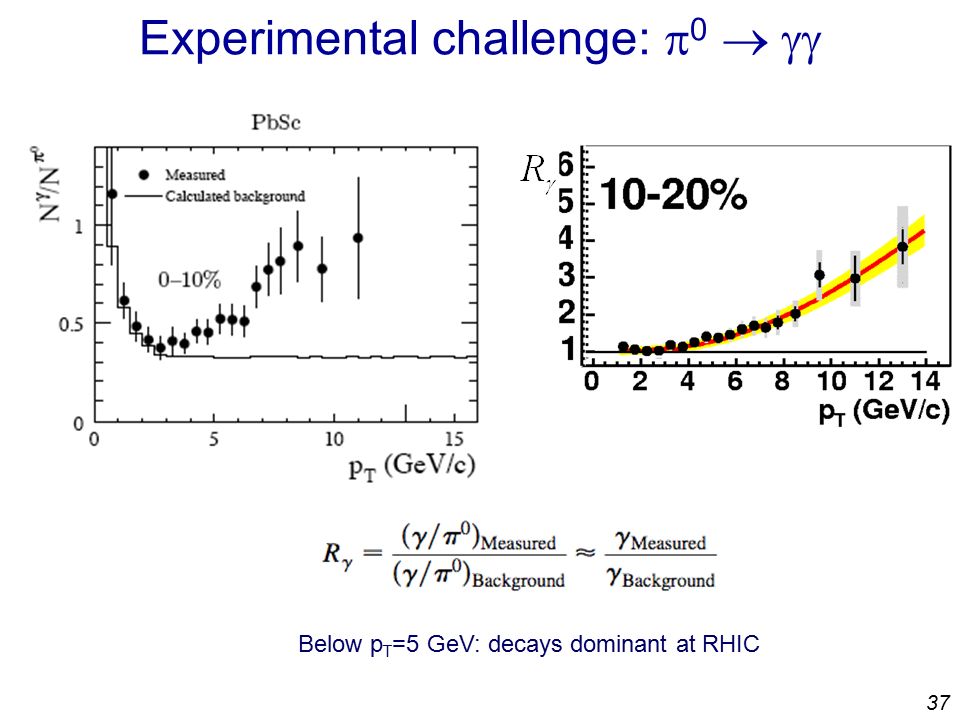 Experimental challenge: $\pi^0 \rightarrow \gamma\gamma$

PbSc

$N^{\gamma}/N^{\pi^0}$

Measured

Calculated background

0–10%

1

0.5

0

0

5

10

15

$p_T$ (GeV/c)

$R_\gamma$

10-20%

6

5

4

3

2

1

0 2 4 6 8 10 12 14

$p_T$ (GeV/c)

$R_\gamma = \frac{(\gamma/\pi^0)_{\text{Measured}}}{(\gamma/\pi^0)_{\text{Background}}} \approx \frac{\gamma_{\text{Measured}}}{\gamma_{\text{Background}}}$

Below $p_T$=5 GeV: decays dominant at RHIC

37